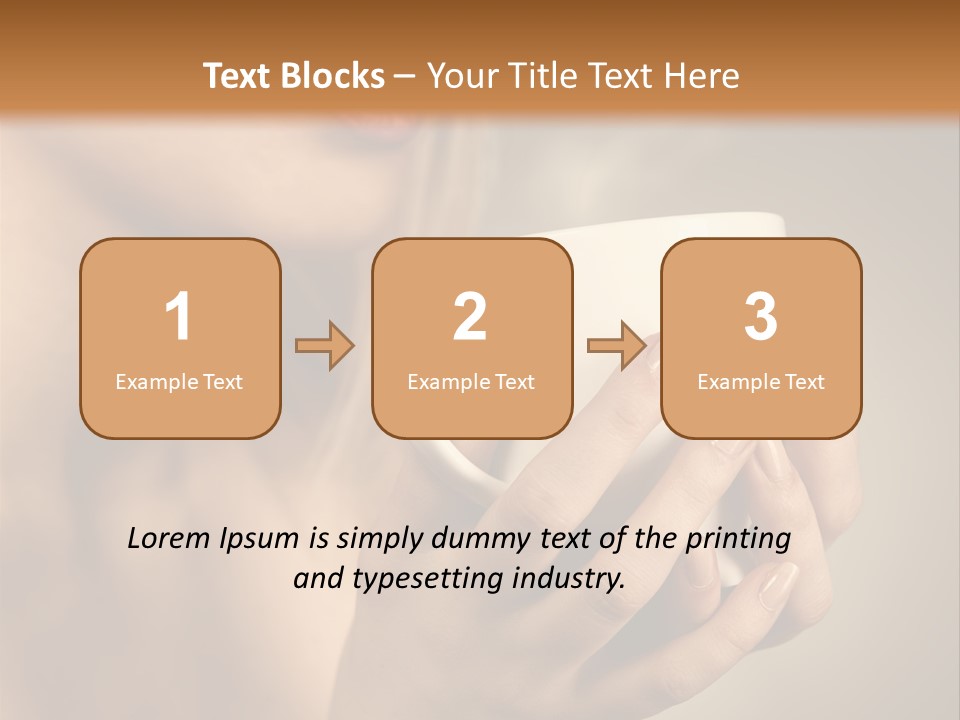 Text Blocks – Your Title Text Here

1
Example Text

2
Example Text

3
Example Text

Lorem Ipsum is simply dummy text of the printing and typesetting industry.